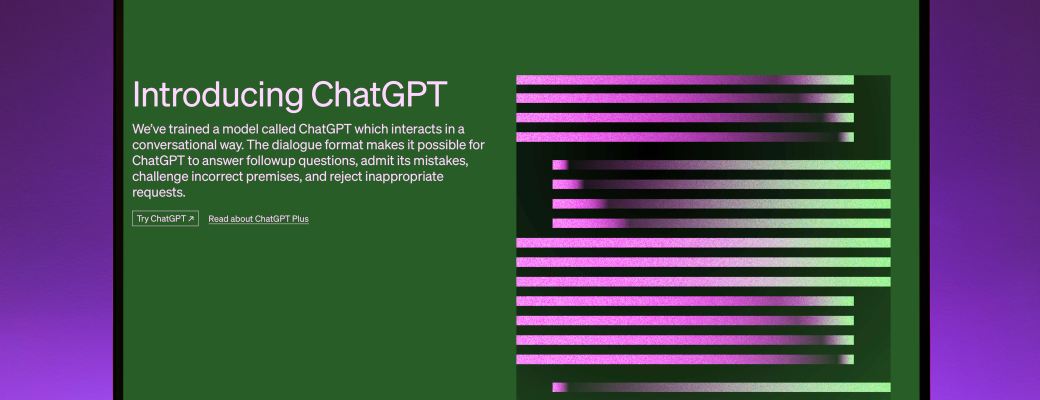 Introducing ChatGPT

We've trained a model called ChatGPT which interacts in a conversational way. The dialogue format makes it possible for ChatGPT to answer followup questions, admit its mistakes, challenge incorrect premises, and reject inappropriate requests.

Try ChatGPT ↗ Read about ChatGPT Plus